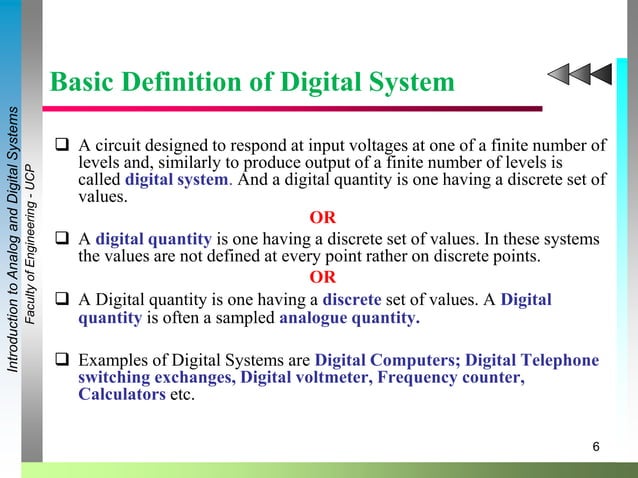 Introduction to Analog and Digital Systems
Faculty of Engineering - UCP

Basic Definition of Digital System

❑ A circuit designed to respond at input voltages at one of a finite number of levels and, similarly to produce output of a finite number of levels is called digital system. And a digital quantity is one having a discrete set of values.

OR

❑ A digital quantity is one having a discrete set of values. In these systems the values are not defined at every point rather on discrete points.

OR

❑ A Digital quantity is one having a discrete set of values. A Digital quantity is often a sampled analogue quantity.

❑ Examples of Digital Systems are Digital Computers; Digital Telephone switching exchanges, Digital voltmeter, Frequency counter, Calculators etc.

6